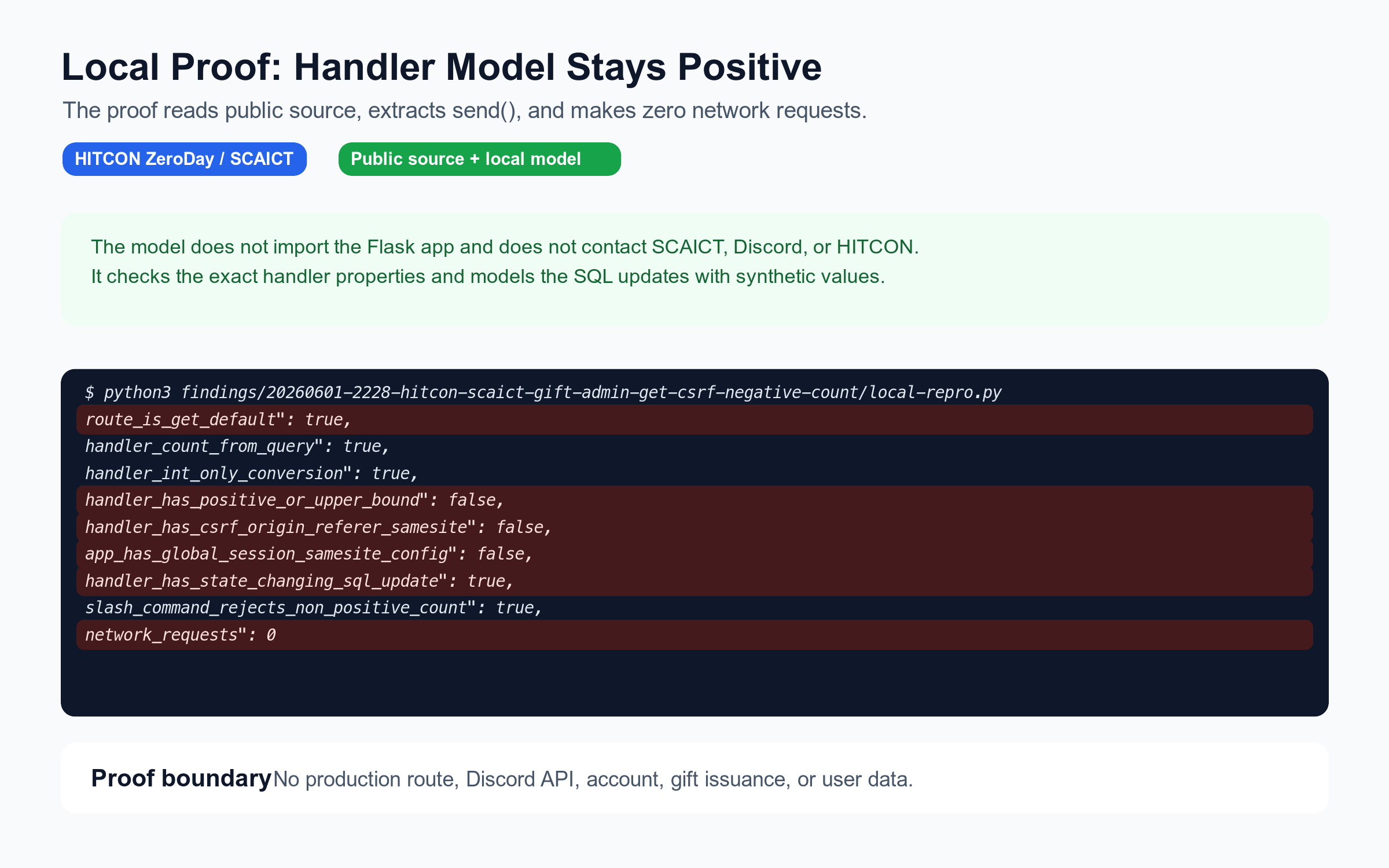 Local Proof: Handler Model Stays Positive

The proof reads public source, extracts send(), and makes zero network requests.

HITCON ZeroDay / SCAICT

Public source + local model

The model does not import the Flask app and does not contact SCAICT, Discord, or HITCON.
It checks the exact handler properties and models the SQL updates with synthetic values.

$ python3 findings/20260601-2228-hitcon-scaict-gift-admin-get-csrf-negative-count/local-repro.py
route_is_get_default": true,
handler_count_from_query": true,
handler_int_only_conversion": true,
handler_has_positive_or_upper_bound": false,
handler_has_csrf_origin_referer_samesite": false,
app_has_global_session_samesite_config": false,
handler_has_state_changing_sql_update": true,
slash_command_rejects_non_positive_count": true,
network_requests": 0

Proof boundary No production route, Discord API, account, gift issuance, or user data.